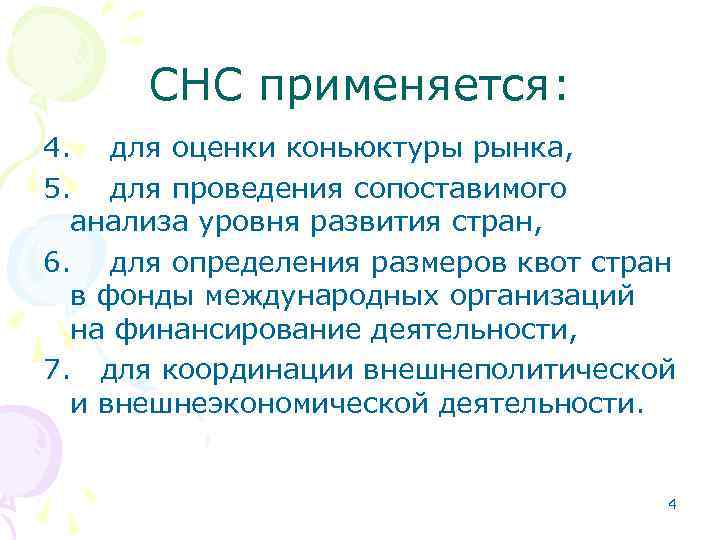 СНС применяется:

4. для оценки коньюктуры рынка,

5. для проведения сопоставимого анализа уровня развития стран,

6. для определения размеров квот стран в фонды международных организаций на финансирование деятельности,

7. для координации внешнеполитической и внешнеэкономической деятельности.

4